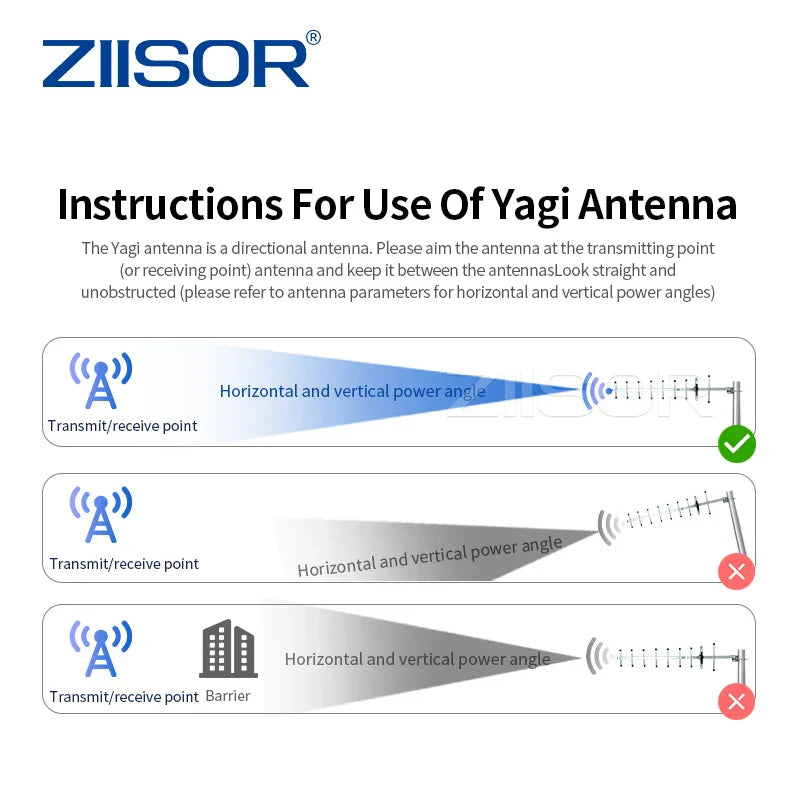 ZIISOR®

Instructions For Use Of Yagi Antenna

The Yagi antenna is a directional antenna. Please aim the antenna at the transmitting point (or receiving point) antenna and keep it between the antennasLook straight and unobstructed (please refer to antenna parameters for horizontal and vertical power angles)

Transmit/receive point

Horizontal and vertical power angle

ZIISOR

Transmit/receive point

Horizontal and vertical power angle

Transmit/receive point

Barrier

Horizontal and vertical power angle